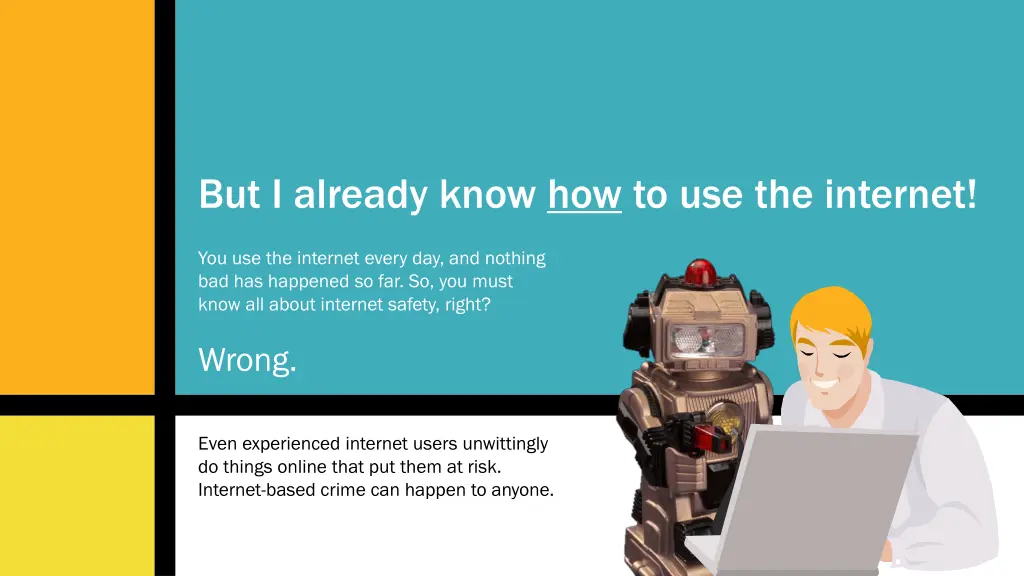 But I already know how to use the internet!

You use the internet every day, and nothing bad has happened so far. So, you must know all about internet safety, right?

Wrong.

Even experienced internet users unwittingly do things online that put them at risk. Internet-based crime can happen to anyone.